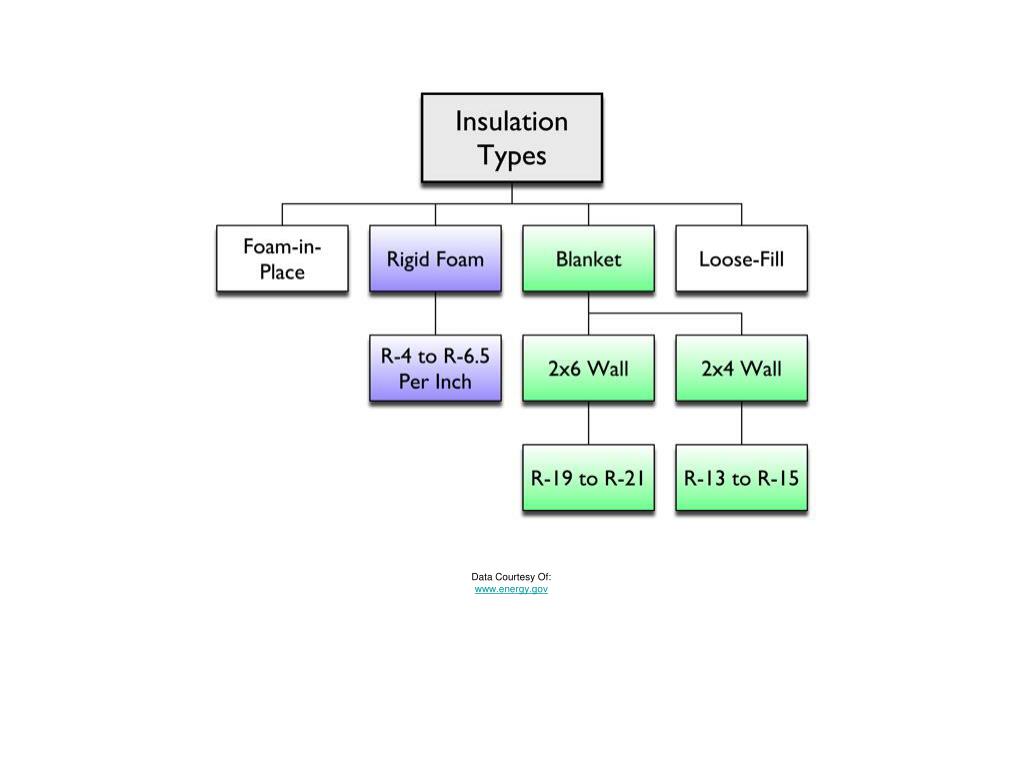 Insulation Types

Foam-in-Place

Rigid Foam

Blanket

Loose-Fill

R-4 to R-6.5 Per Inch

2x6 Wall

2x4 Wall

R-19 to R-21

R-13 to R-15

Data Courtesy Of:
www.energy.gov